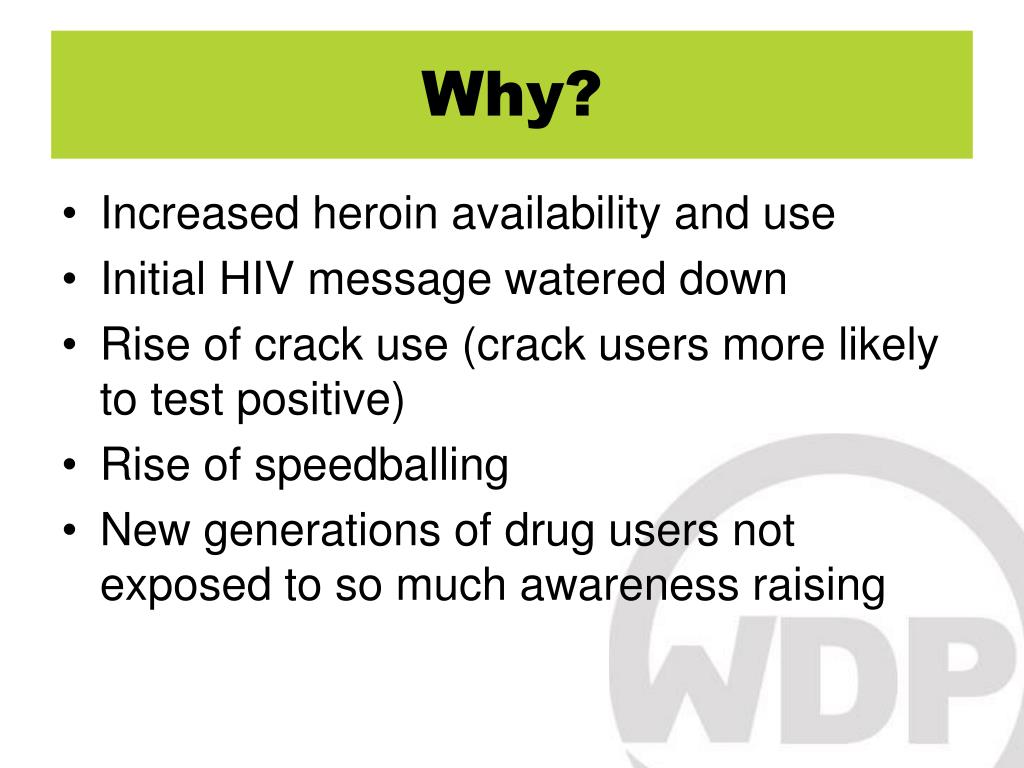 Why?

• Increased heroin availability and use
• Initial HIV message watered down
• Rise of crack use (crack users more likely to test positive)
• Rise of speedballing
• New generations of drug users not exposed to so much awareness raising

WDP